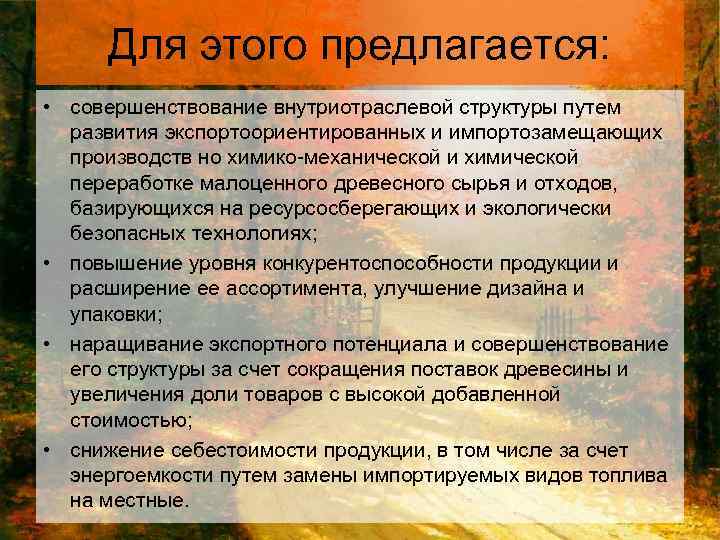 Для этого предлагается:

• совершенствование внутриотраслевой структуры путем развития экспортоориентированных и импортозамещающих производств но химико-механической и химической переработке малоценного древесного сырья и отходов, базирующихся на ресурсосберегающих и экологически безопасных технологиях;
• повышение уровня конкурентоспособности продукции и расширение ее ассортимента, улучшение дизайна и упаковки;
• наращивание экспортного потенциала и совершенствование его структуры за счет сокращения поставок древесины и увеличения доли товаров с высокой добавленной стоимостью;
• снижение себестоимости продукции, в том числе за счет энергоемкости путем замены импортируемых видов топлива на местные.